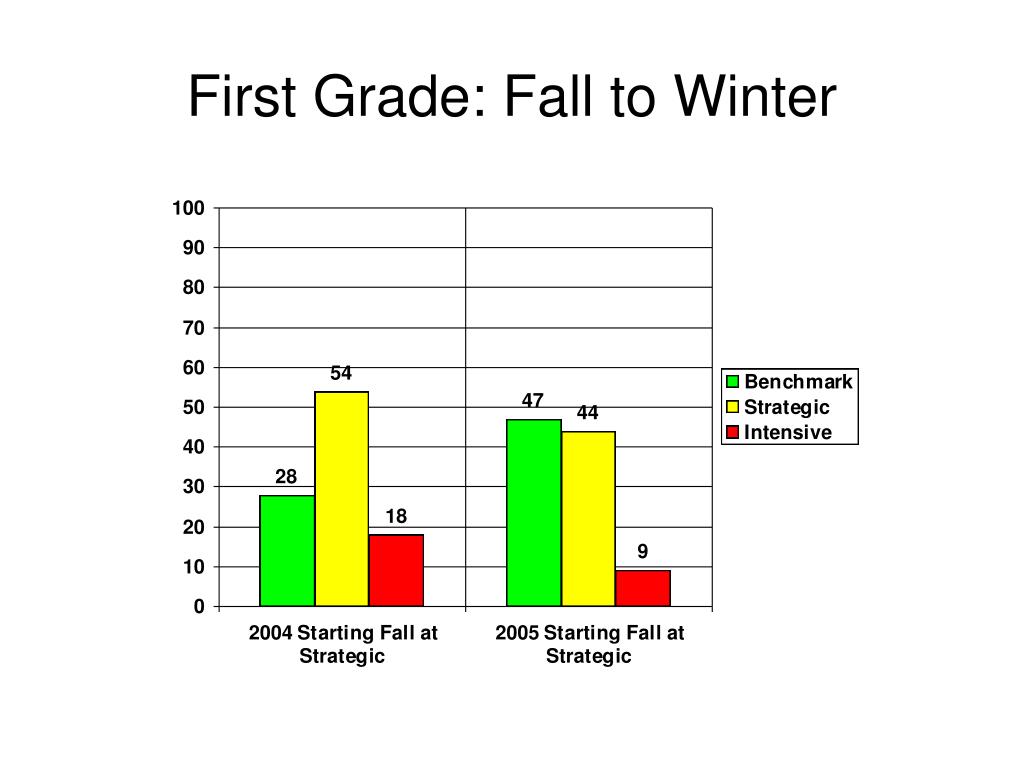 First Grade: Fall to Winter

100
90
80
70
60
50
40
30
20
10
0

28
54
18
47
44
9

2004 Starting Fall at Strategic
2005 Starting Fall at Strategic

Benchmark
Strategic
Intensive